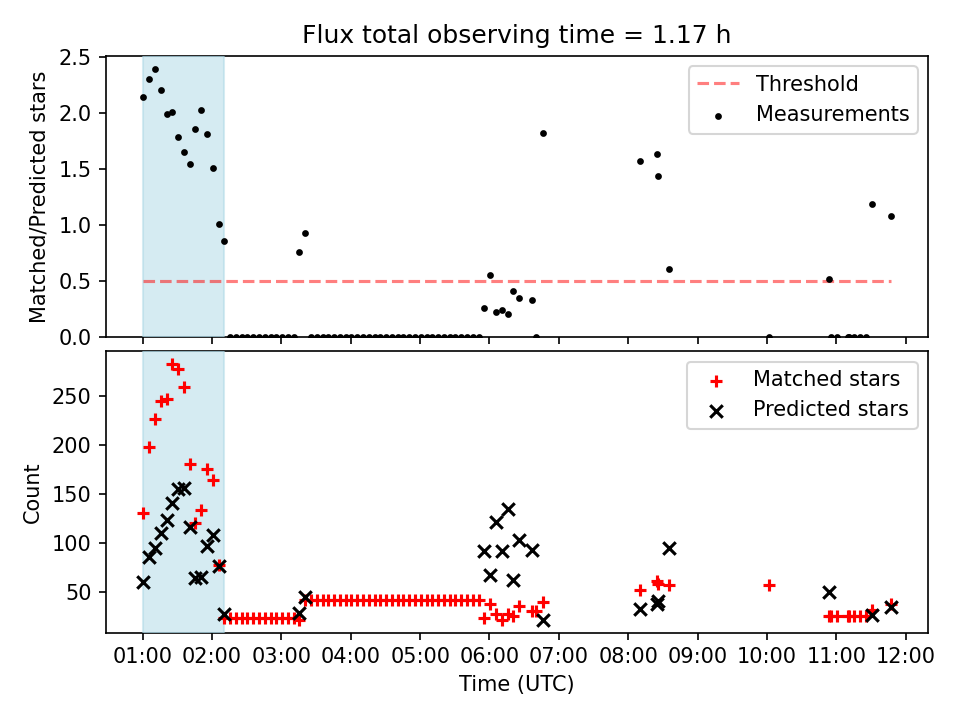 Flux total observing time = 1.17 h

Matched/Predicted stars

2.5
2.0
1.5
1.0
0.5
0.0

Threshold
Measurements

Count

250
200
150
100
50

Matched stars
Predicted stars

01:00 02:00 03:00 04:00 05:00 06:00 07:00 08:00 09:00 10:00 11:00 12:00

Time (UTC)